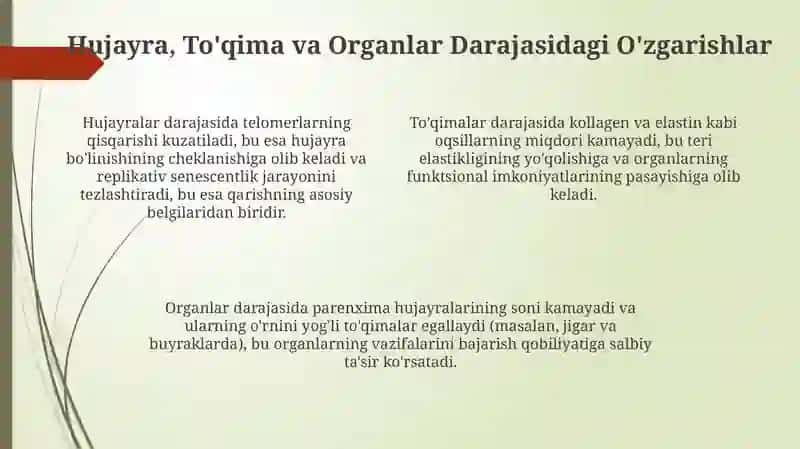 Hujayra, To'qima va Organlar Darajasidagi O'zgarishlar

Hujayralar darajasida telomerlarning qisqarishi kuzatiladi, bu esa hujayra bo'linishining cheklanishiga olib keladi va replikativ senescentlik jarayonini tezlashtiradi, bu esa qarishning asosiy belgilaridan biridir.

To'qimalar darajasida kollagen va elastin kabi oqsillarning miqdori kamayadi, bu teri elastikligining yo'qolishiga va organlarning funktsional imkoniyatlarining pasayishiga olib keladi.

Organlar darajasida parenxima hujayralarining soni kamayadi va ularning o'rnini yog'li to'qimalar egallaydi (masalan, jigar va buyraklarda), bu organlarning vazifalarini bajarish qobiliyatiga salbiy ta'sir ko'rsatadi.